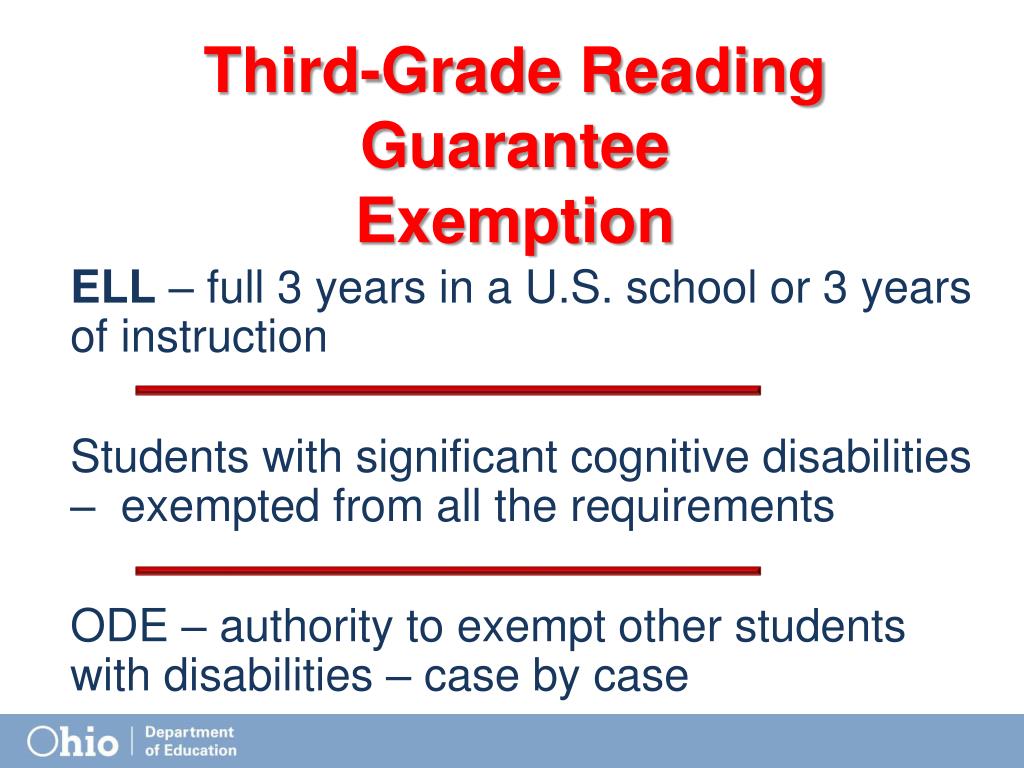 Third-Grade Reading Guarantee Exemption

ELL – full 3 years in a U.S. school or 3 years of instruction

Students with significant cognitive disabilities – exempted from all the requirements

ODE – authority to exempt other students with disabilities – case by case

Ohio | Department of Education